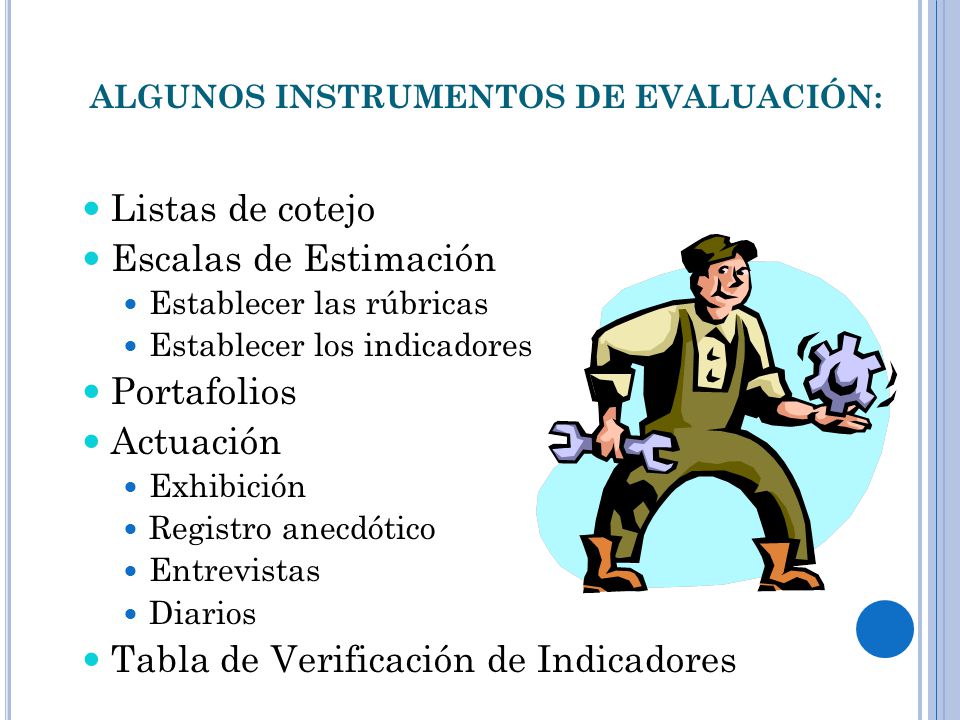 ALGUNOS INSTRUMENTOS DE EVALUACIÓN:

- Listas de cotejo
- Escalas de Estimación
  - Establecer las rúbricas
  - Establecer los indicadores
- Portafolios
- Actuación
  - Exhibición
  - Registro anecdótico
  - Entrevistas
  - Diarios
- Tabla de Verificación de Indicadores